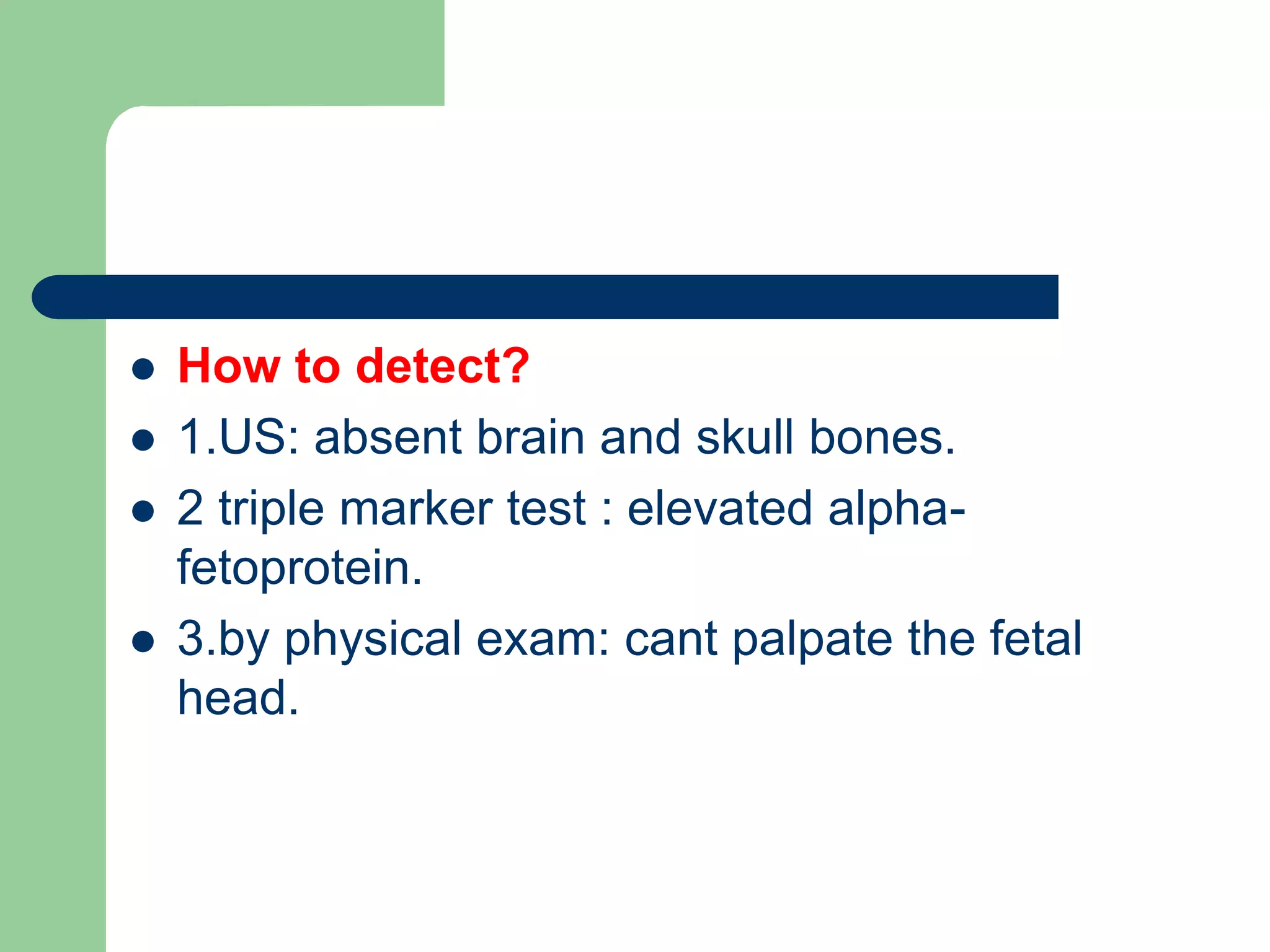 - How to detect?
- 1.US: absent brain and skull bones.
- 2 triple marker test : elevated alpha-fetoprotein.
- 3.by physical exam: cant palpate the fetal head.